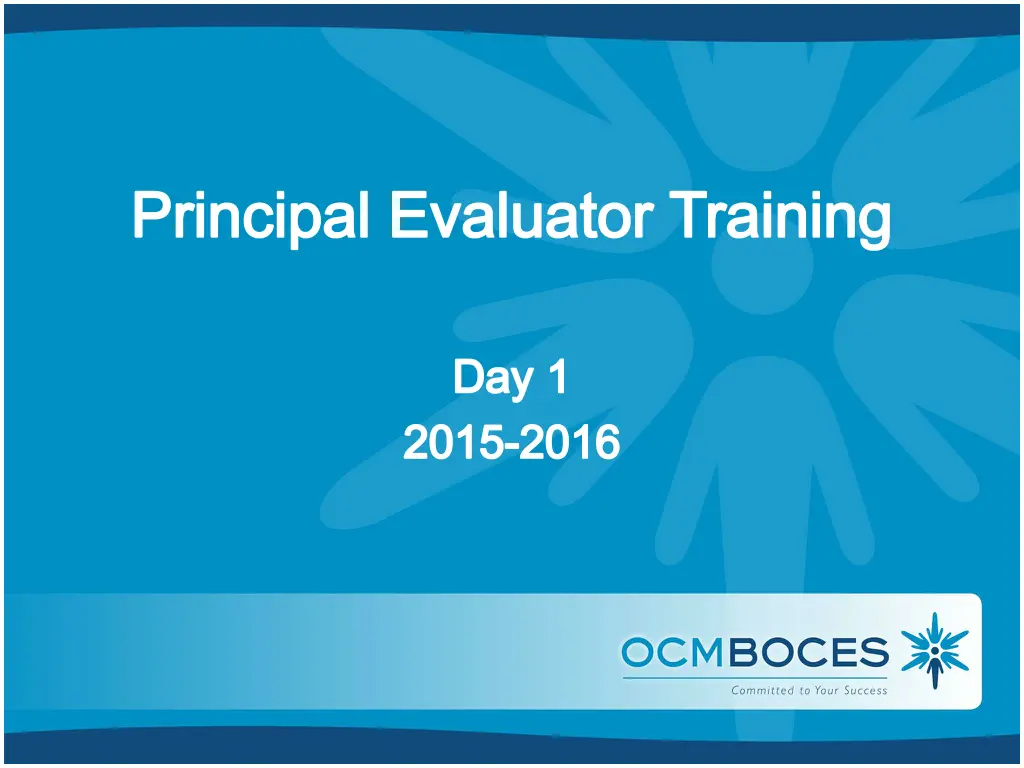 Principal Evaluator Training

Day 1
2015-2016

OCMBOCES
Committed to Your Success